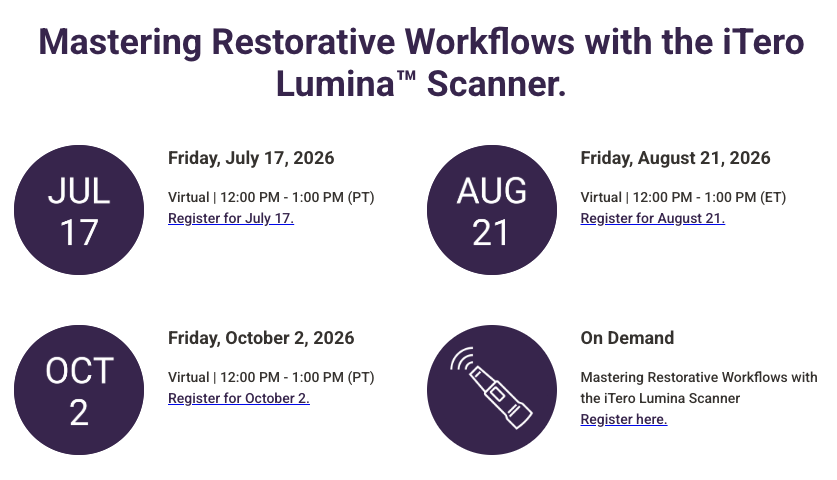 Mastering Restorative Workflows with the iTero Lumina™ Scanner.

JUL
17

Friday, July 17, 2026

Virtual | 12:00 PM - 1:00 PM (PT)
Register for July 17.

AUG
21

Friday, August 21, 2026

Virtual | 12:00 PM - 1:00 PM (ET)
Register for August 21.

OCT
2

Friday, October 2, 2026

Virtual | 12:00 PM - 1:00 PM (PT)
Register for October 2.

On Demand

Mastering Restorative Workflows with the iTero Lumina Scanner
Register here.